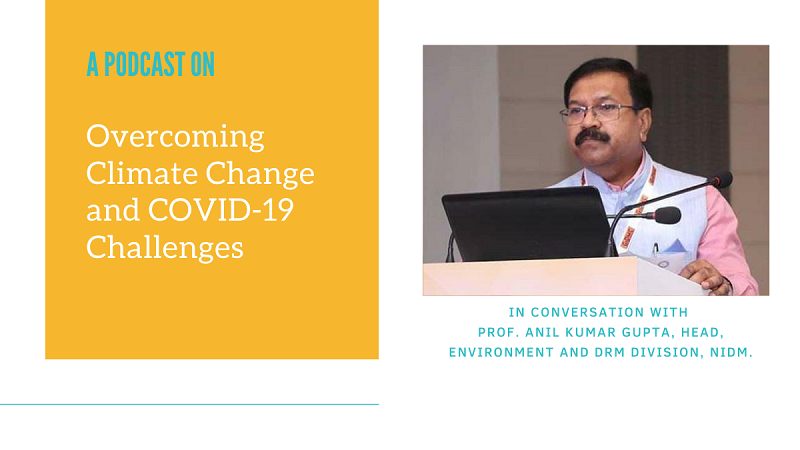 A PODCAST ON

Overcoming Climate Change and COVID-19 Challenges

IN CONVERSATION WITH
PROF. ANIL KUMAR GUPTA, HEAD,
ENVIRONMENT AND DRM DIVISION, NIDM.